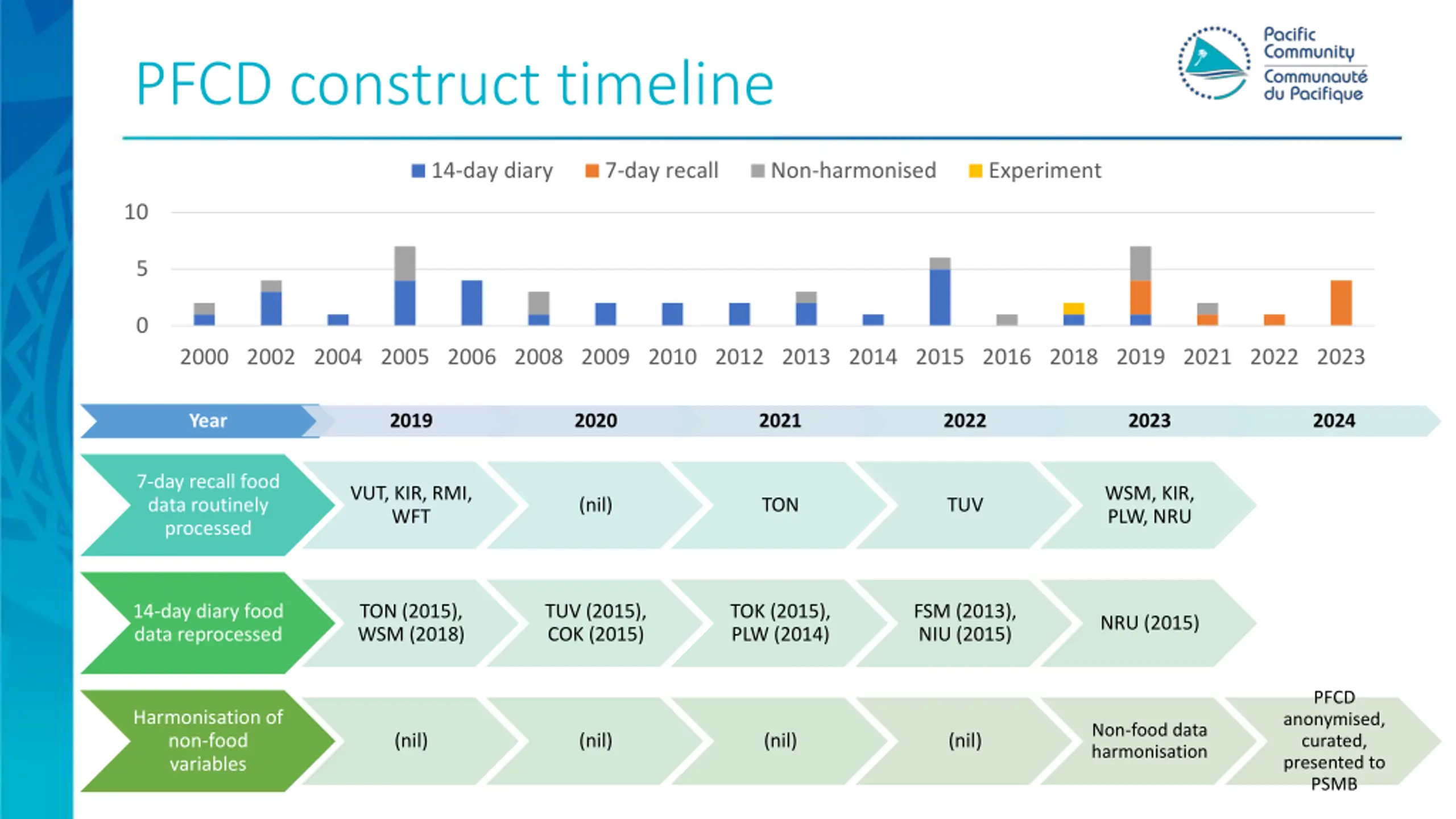 PFCD construct timeline

Pacific Community
Communauté du Pacifique

14-day diary  7-day recall  Non-harmonised  Experiment

10
5
0

2000 2002 2004 2005 2006 2008 2009 2010 2012 2013 2014 2015 2016 2018 2019 2021 2022 2023

| Year | 2019 | 2020 | 2021 | 2022 | 2023 | 2024 |
|---|---|---|---|---|---|---|
| 7-day recall food data routinely processed | VUT, KIR, RMI, WFT | (nil) | TON | TUV | WSM, KIR, PLW, NRU | |
| 14-day diary food data reprocessed | TON (2015), WSM (2018) | TUV (2015), COK (2015) | TOK (2015), PLW (2014) | FSM (2013), NIU (2015) | NRU (2015) | |
| Harmonisation of non-food variables | (nil) | (nil) | (nil) | (nil) | Non-food data harmonisation | PFCD anonymised, curated, presented to PSMB |